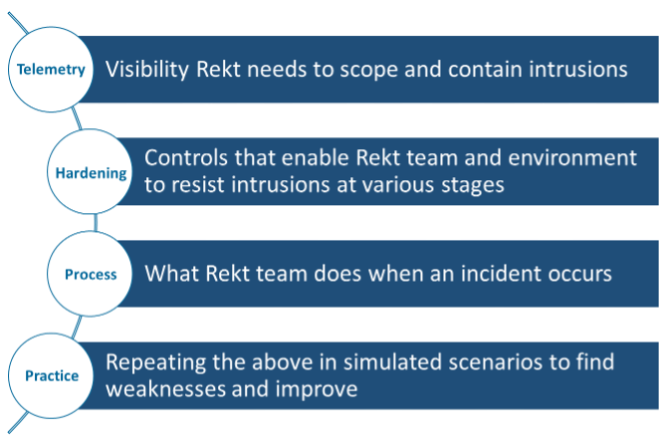 Telemetry
Visibility Rekt needs to scope and contain intrusions

Hardening
Controls that enable Rekt team and environment to resist intrusions at various stages

Process
What Rekt team does when an incident occurs

Practice
Repeating the above in simulated scenarios to find weaknesses and improve